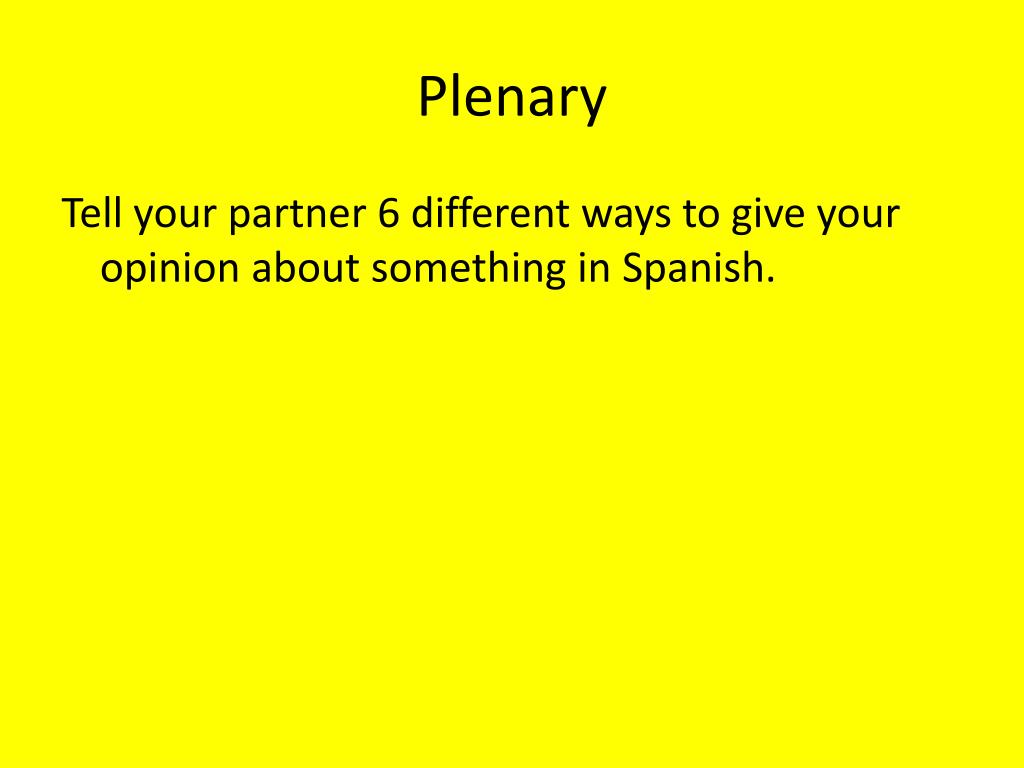 Plenary

Tell your partner 6 different ways to give your opinion about something in Spanish.